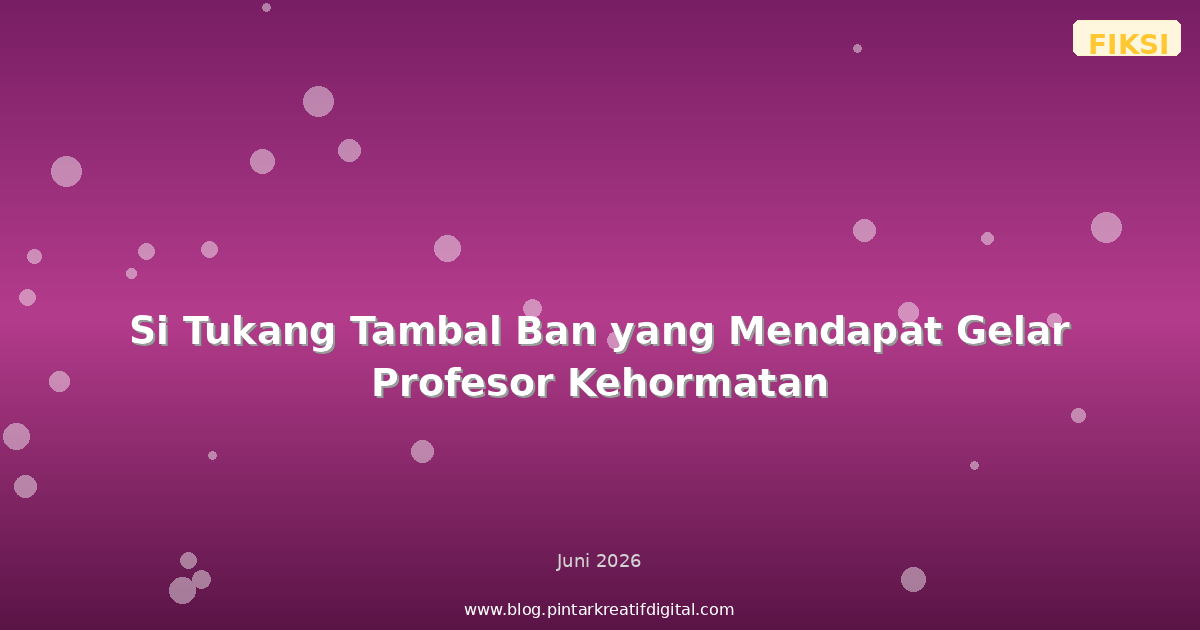 FIKSI

Si Tukang Tambal Ban yang Mendapat Gelar Profesor Kehormatan

Juni 2026

www.blog.pintarkreatifdigital.com